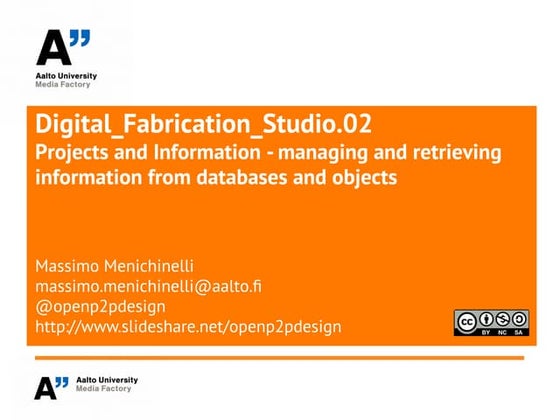 A"
Aalto University
Media Factory

Digital_Fabrication_Studio.02
Projects and Information - managing and retrieving information from databases and objects

Massimo Menichinelli
massimo.menichinelli@aalto.fi
@openp2pdesign
http://www.slideshare.net/openp2pdesign

cc BY NC SA

A"
Aalto University
Media Factory